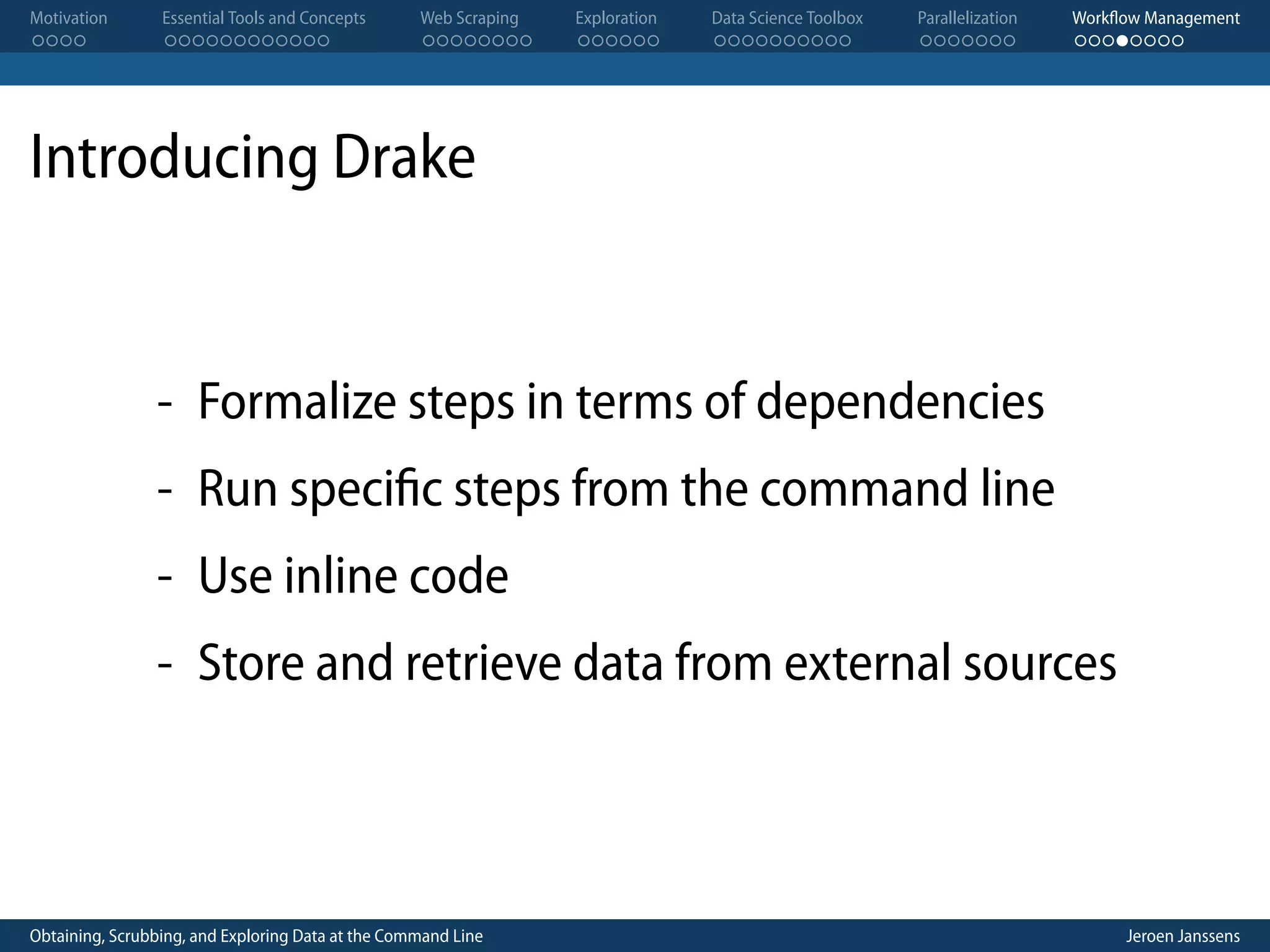 Motivation Essential Tools and Concepts Web Scraping Exploration Data Science Toolbox Parallelization Workflow Management

Introducing Drake

- Formalize steps in terms of dependencies
- Run specific steps from the command line
- Use inline code
- Store and retrieve data from external sources

Obtaining, Scrubbing, and Exploring Data at the Command Line Jeroen Janssens